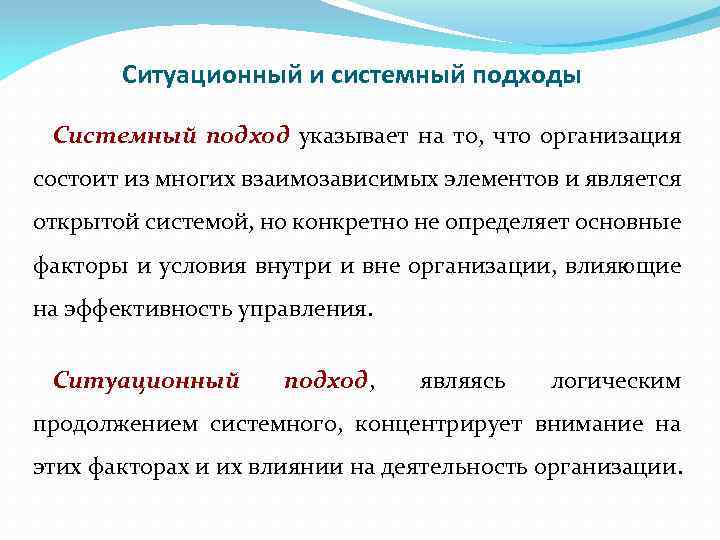 Ситуационный и системный подходы

Системный подход указывает на то, что организация состоит из многих взаимозависимых элементов и является открытой системой, но конкретно не определяет основные факторы и условия внутри и вне организации, влияющие на эффективность управления.

Ситуационный подход, являясь логическим продолжением системного, концентрирует внимание на этих факторах и их влиянии на деятельность организации.